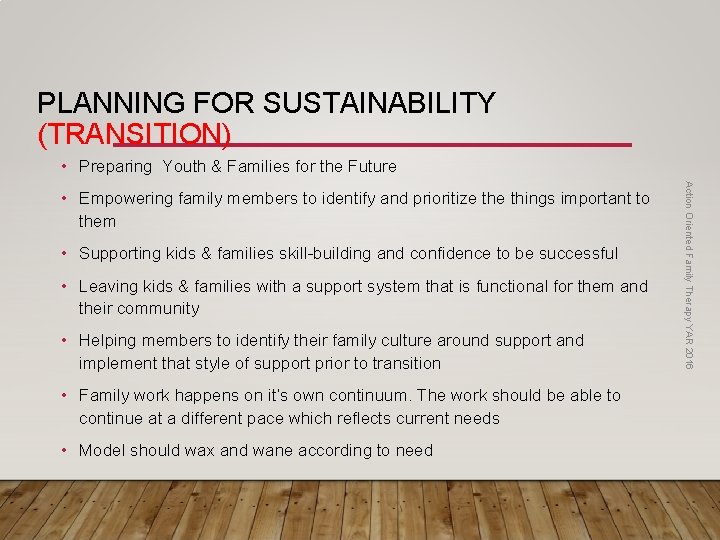 PLANNING FOR SUSTAINABILITY (TRANSITION)

• Preparing Youth & Families for the Future
• Empowering family members to identify and prioritize the things important to them
• Supporting kids & families skill-building and confidence to be successful
• Leaving kids & families with a support system that is functional for them and their community
• Helping members to identify their family culture around support and implement that style of support prior to transition
• Family work happens on it's own continuum. The work should be able to continue at a different pace which reflects current needs
• Model should wax and wane according to need

Action Oriented Family Therapy YAR 2016